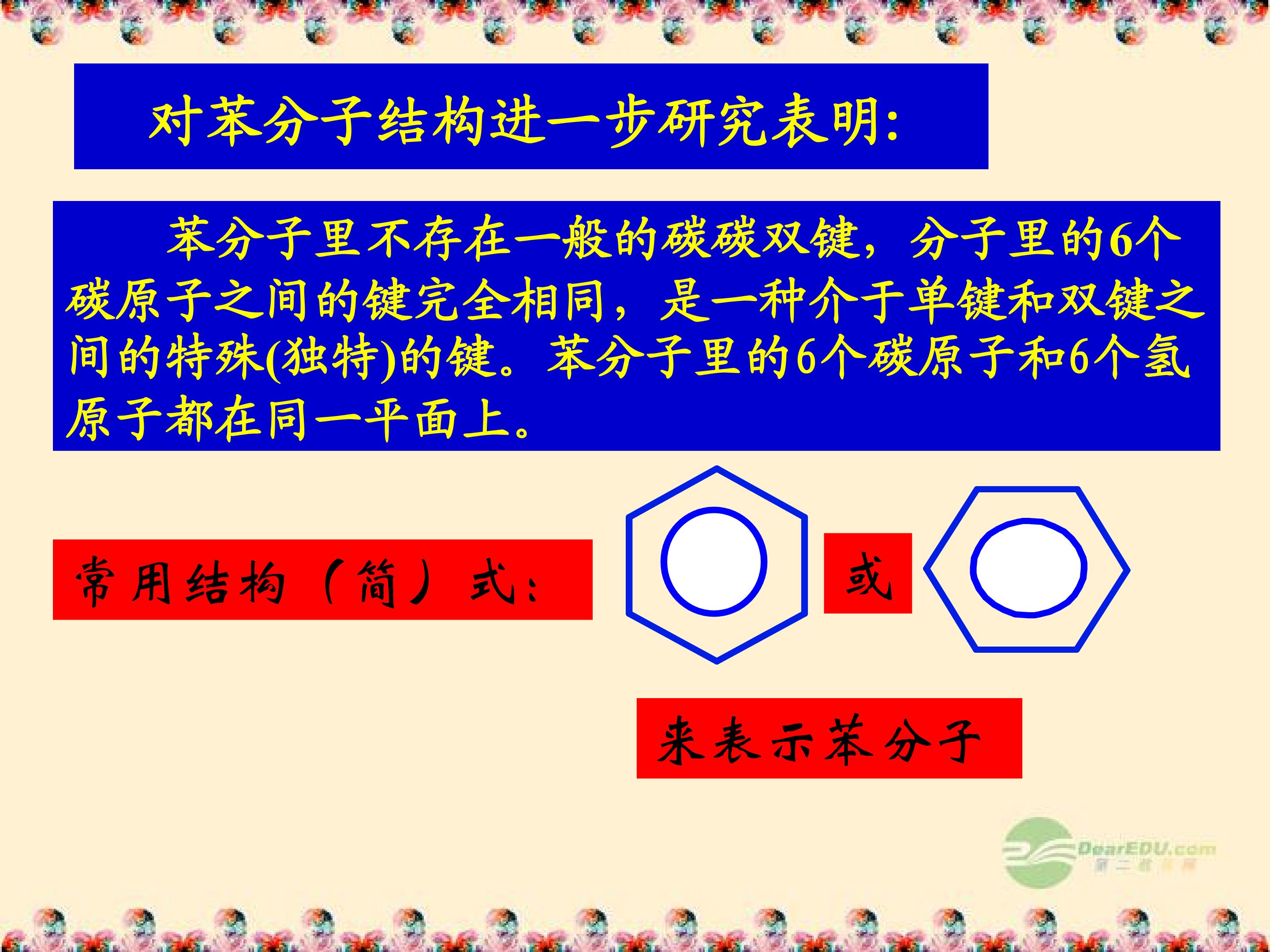 对苯分子结构进一步研究表明:

苯分子里不存在一般的碳碳双键，分子里的6个碳原子之间的键完全相同，是一种介于单键和双键之间的特殊(独特)的键。苯分子里的6个碳原子和6个氢原子都在同一平面上。

常用结构（简）式:

或

来表示苯分子

DearEDU.com
第二教育网